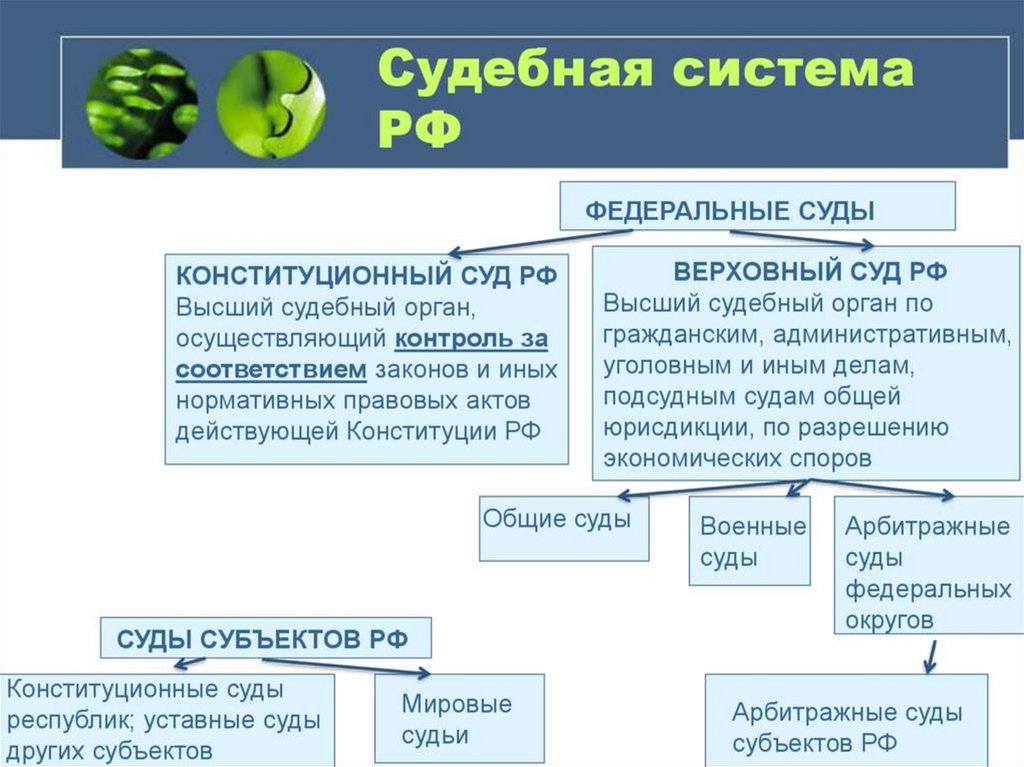 Судебная система РФ

ФЕДЕРАЛЬНЫЕ СУДЫ

КОНСТИТУЦИОННЫЙ СУД РФ
Высший судебный орган, осуществляющий контроль за соответствием законов и иных нормативных правовых актов действующей Конституции РФ

ВЕРХОВНЫЙ СУД РФ
Высший судебный орган по гражданским, административным, уголовным и иным делам, подсудным судам общей юрисдикции, по разрешению экономических споров

Общие суды

Военные суды

Арбитражные суды федеральных округов

СУДЫ СУБЪЕКТОВ РФ

Конституционные суды республик; уставные суды других субъектов

Мировые судьи

Арбитражные суды субъектов РФ